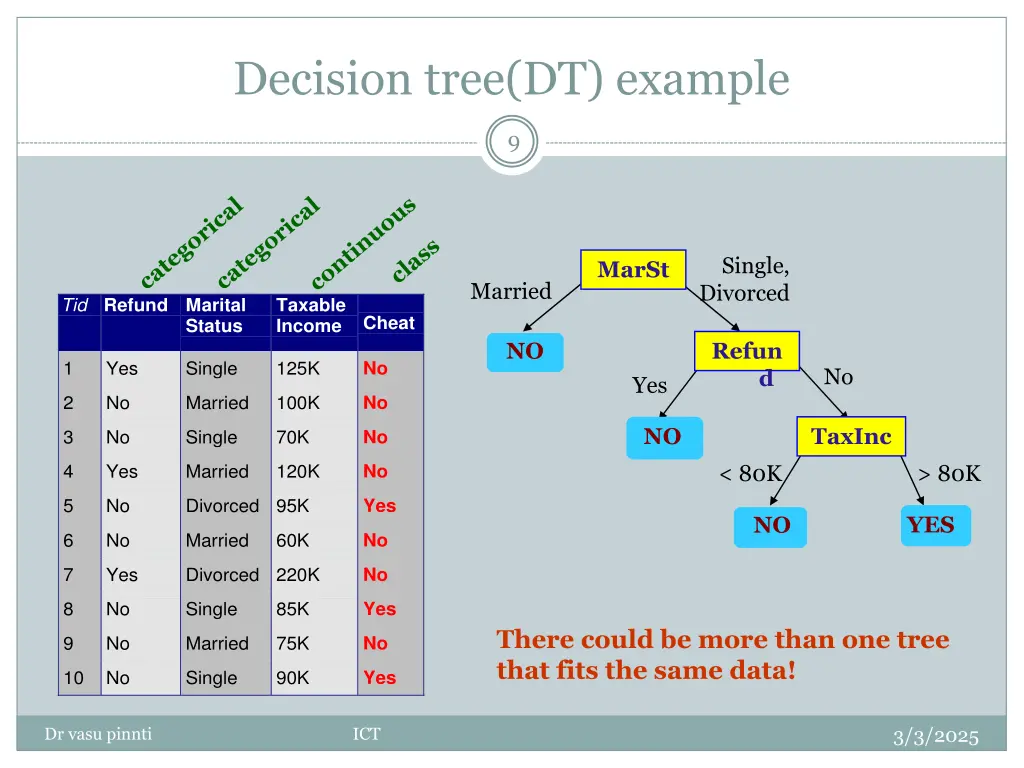 Decision tree(DT) example

9

categorical categorical continuous class

| Tid | Refund | Marital Status | Taxable Income | Cheat |
|---|---|---|---|---|
| 1 | Yes | Single | 125K | No |
| 2 | No | Married | 100K | No |
| 3 | No | Single | 70K | No |
| 4 | Yes | Married | 120K | No |
| 5 | No | Divorced | 95K | Yes |
| 6 | No | Married | 60K | No |
| 7 | Yes | Divorced | 220K | No |
| 8 | No | Single | 85K | Yes |
| 9 | No | Married | 75K | No |
| 10 | No | Single | 90K | Yes |

MarSt
Married
Single, Divorced
NO
Refund
Yes
No
NO
TaxInc
< 80K
> 80K
NO
YES

There could be more than one tree that fits the same data!

Dr vasu pinnti
ICT
3/3/2025